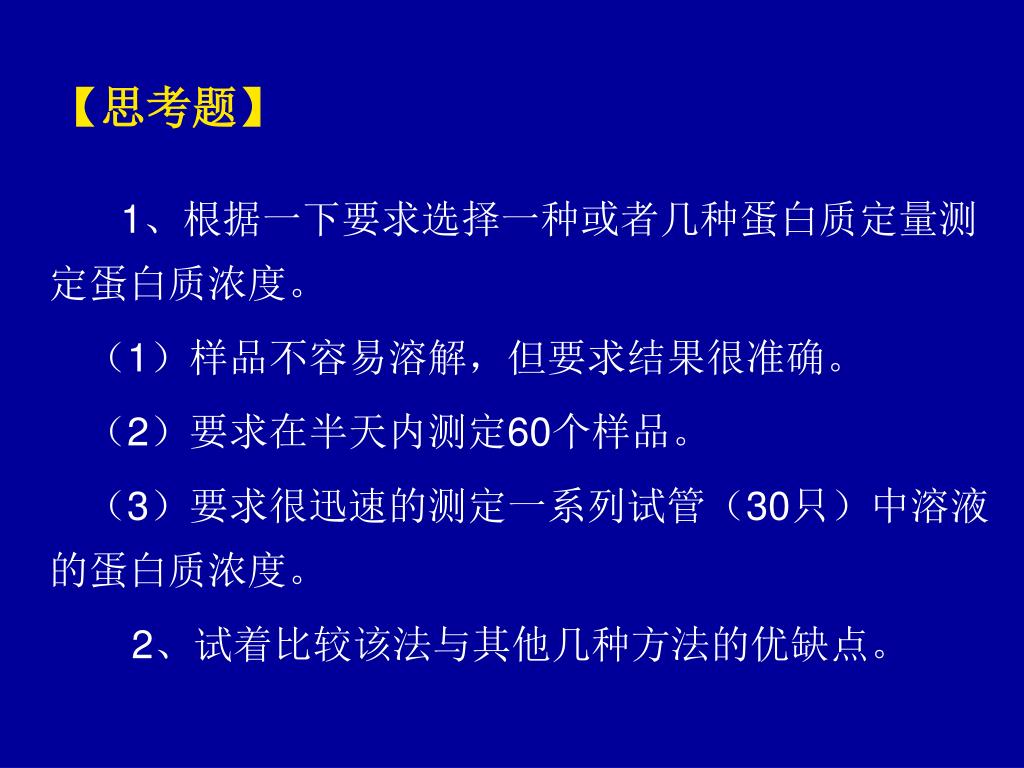 【思考题】

1、根据一下要求选择一种或者几种蛋白质定量测定蛋白质浓度。

（1）样品不容易溶解，但要求结果很准确。

（2）要求在半天内测定60个样品。

（3）要求很迅速的测定一系列试管（30只）中溶液的蛋白质浓度。

2、试着比较该法与其他几种方法的优缺点。